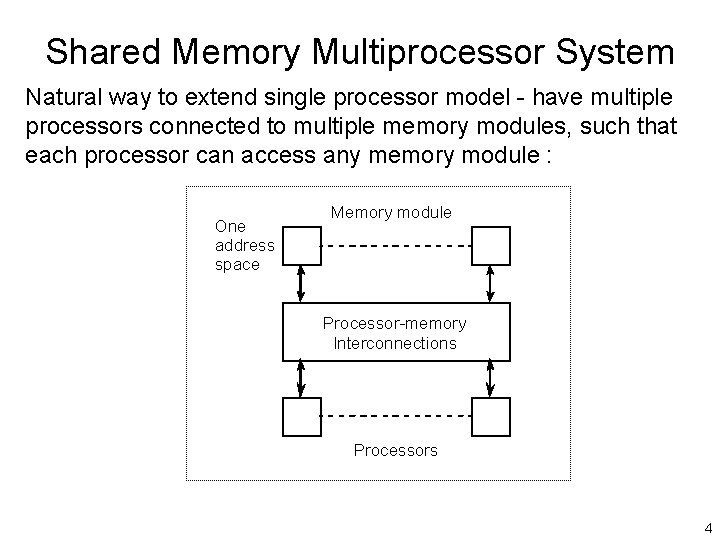 Shared Memory Multiprocessor System

Natural way to extend single processor model - have multiple processors connected to multiple memory modules, such that each processor can access any memory module :

Memory module

One address space

Processor-memory Interconnections

Processors

4